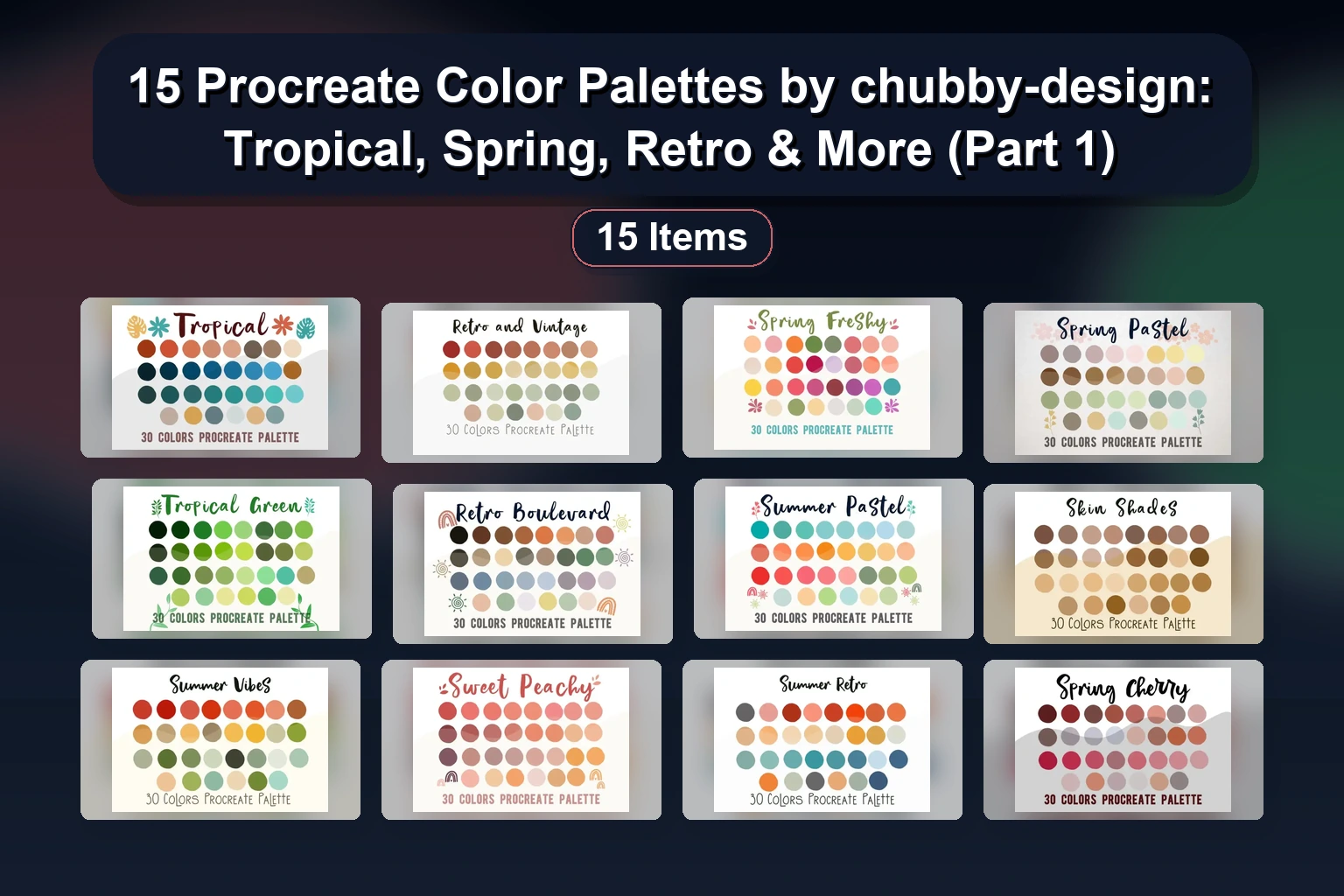 15 Procreate Color Palettes by chubby-design: Tropical, Spring, Retro & More (Part 1)

15 Items

Tropical
30 COLORS PROCREATE PALETTE

Retro and Vintage
30 Colors Procreate Palette

Spring Freshy
30 COLORS PROCREATE PALETTE

Spring Pastel
30 COLORS PROCREATE PALETTE

Tropical Green
30 COLORS PROCREATE PALETTE

Retro Boulevard
30 COLORS PROCREATE PALETTE

Summer Pastel
30 COLORS PROCREATE PALETTE

Skin Shades
30 Colors Procreate Palette

Summer Vibes
30 Colors Procreate Palette

Sweet Peachy
30 COLORS PROCREATE PALETTE

Summer Retro
30 Colors Procreate Palette

Spring Cherry
30 COLORS PROCREATE PALETTE